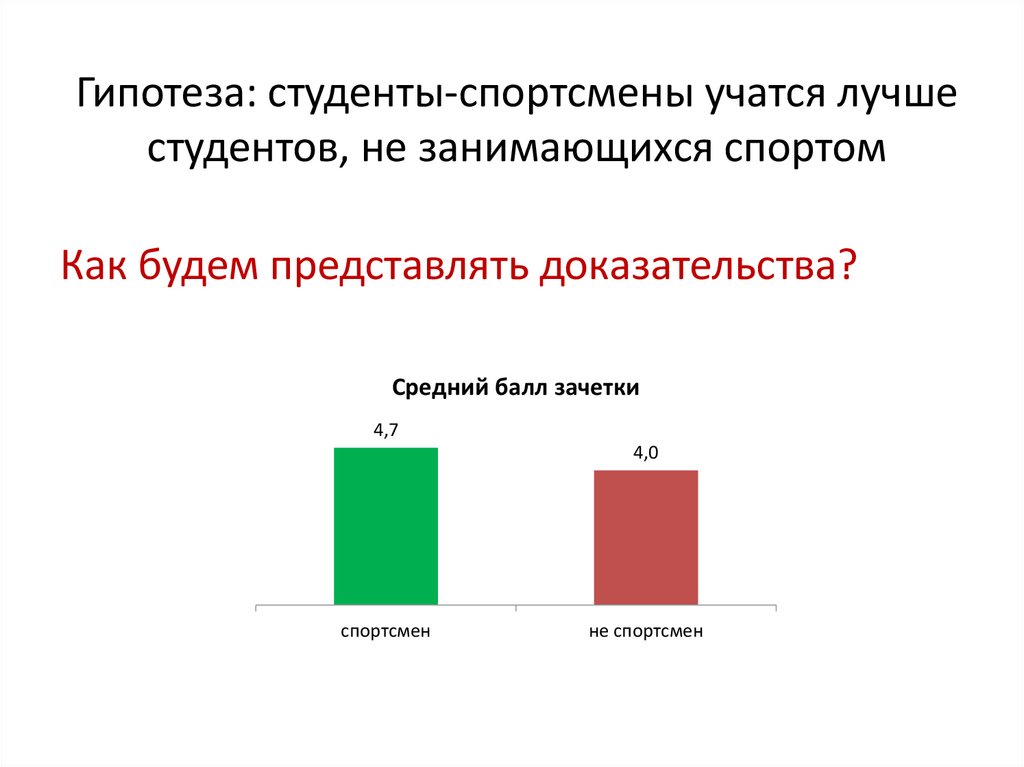 Гипотеза: студенты-спортсмены учатся лучше студентов, не занимающихся спортом

Как будем представлять доказательства?

Средний балл зачетки

4,7

4,0

спортсмен

не спортсмен